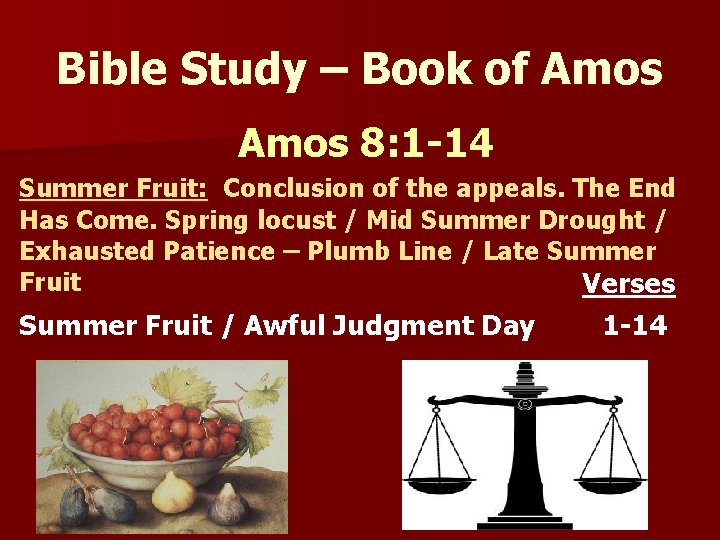 Bible Study – Book of Amos

Amos 8:1-14

Summer Fruit: Conclusion of the appeals. The End Has Come. Spring locust / Mid Summer Drought / Exhausted Patience – Plumb Line / Late Summer Fruit

Verses

Summer Fruit / Awful Judgment Day 1-14